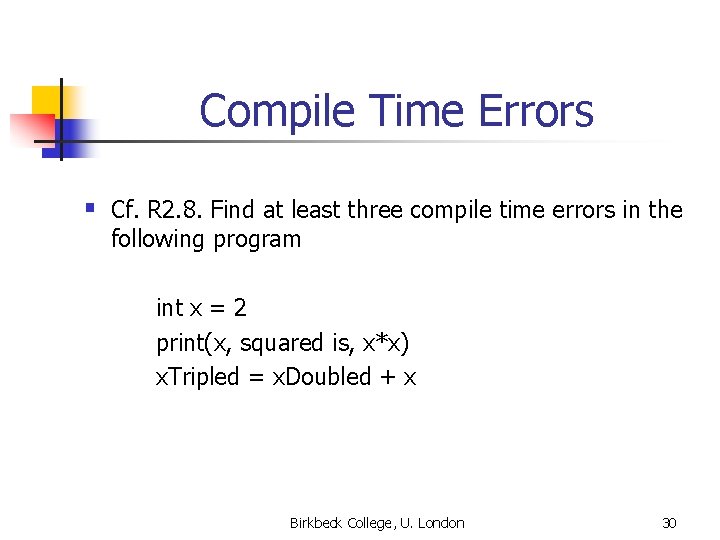 Compile Time Errors

▪ Cf. R2.8. Find at least three compile time errors in the following program

int x = 2
print(x, squared is, x*x)
xTripled = xDoubled + x

Birkbeck College, U. London

30